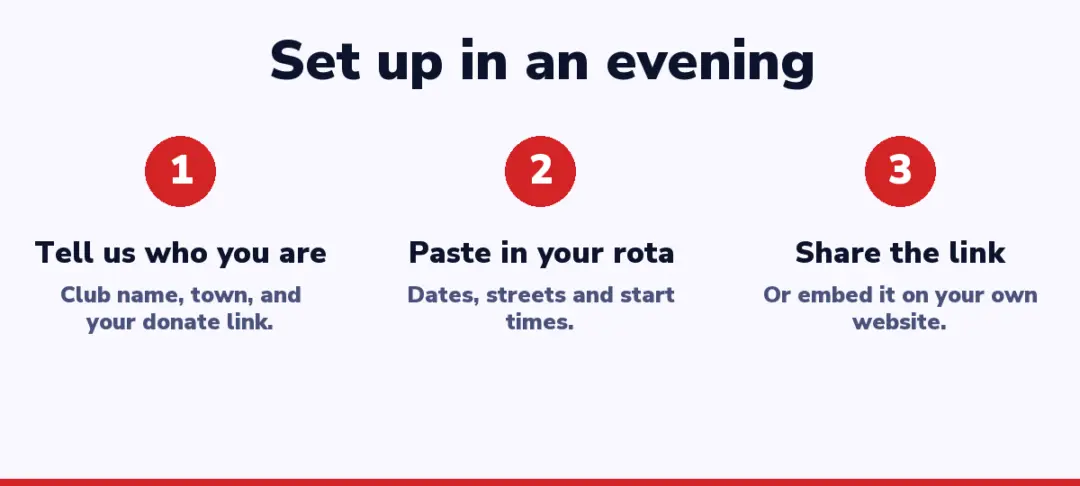 Set up in an evening

1

Tell us who you are

Club name, town, and your donate link.

2

Paste in your rota

Dates, streets and start times.

3

Share the link

Or embed it on your own website.